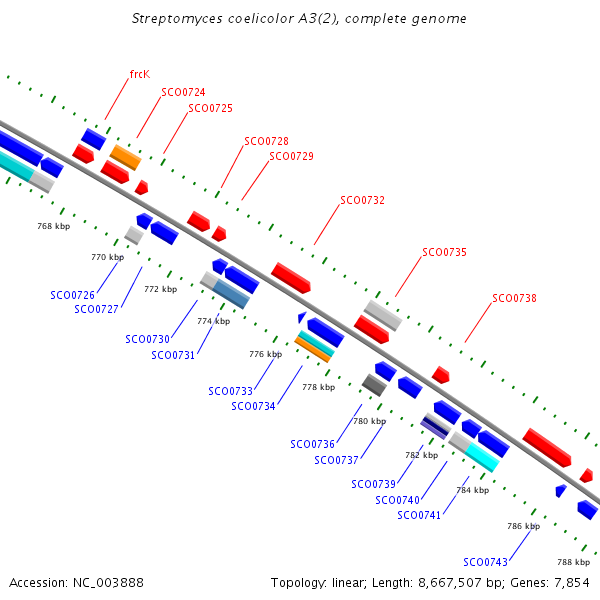 Streptomyces coelicolor A3(2), complete genome

frcK
SCO0724
SCO0725
SCO0728
SCO0729
SCO0732
SCO0735
SCO0738

768 kbp
770 kbp
772 kbp
774 kbp
776 kbp
778 kbp
780 kbp
782 kbp
784 kbp
786 kbp
788 kbp

SCO0726
SCO0727
SCO0730
SCO0731
SCO0733
SCO0734
SCO0736
SCO0737
SCO0739
SCO0740
SCO0741
SCO0743

Accession: NC_003888
Topology: linear; Length: 8,667,507 bp; Genes: 7,854